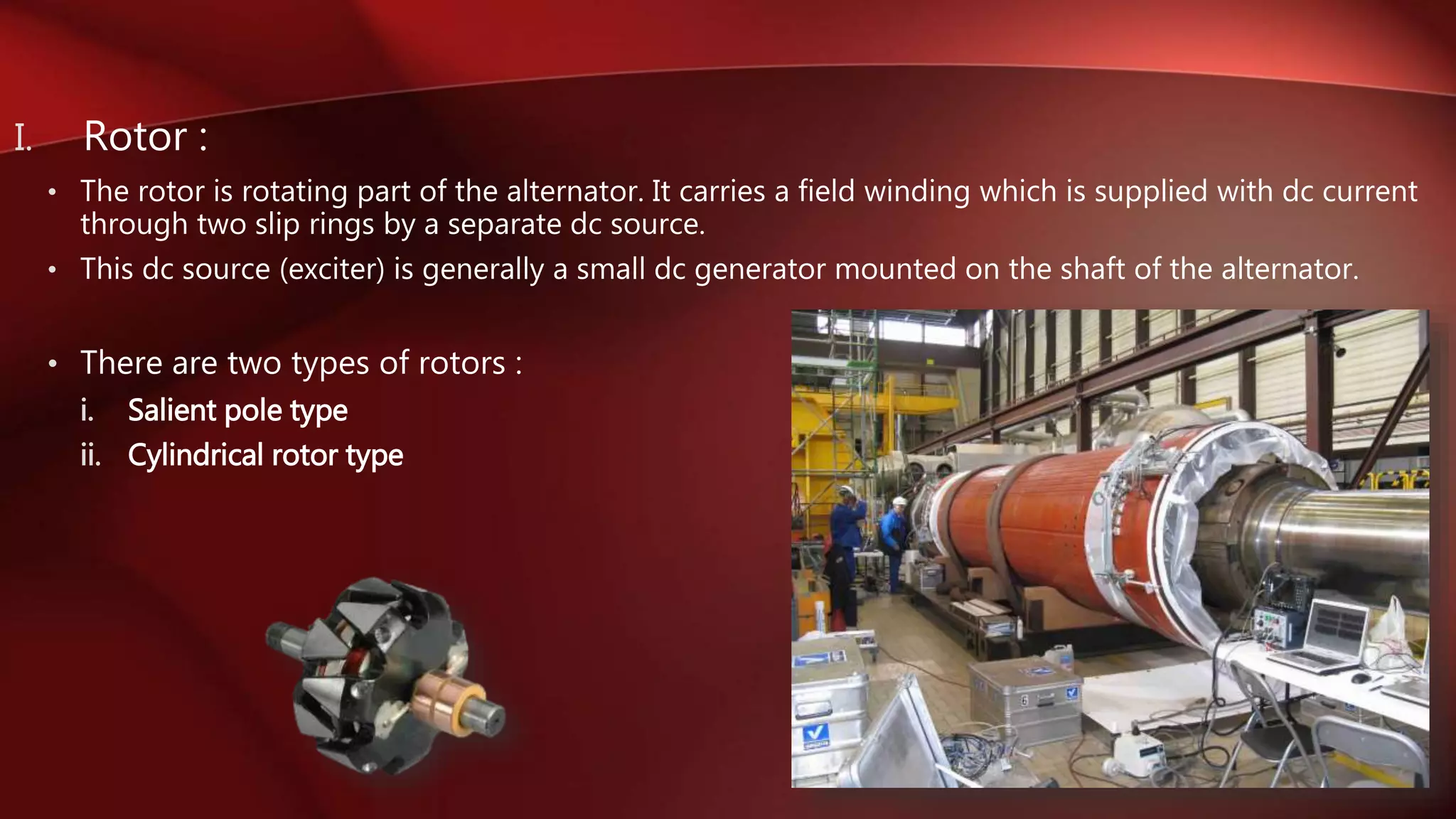 I. Rotor :

• The rotor is rotating part of the alternator. It carries a field winding which is supplied with dc current through two slip rings by a separate dc source.

• This dc source (exciter) is generally a small dc generator mounted on the shaft of the alternator.

• There are two types of rotors :

i. Salient pole type

ii. Cylindrical rotor type